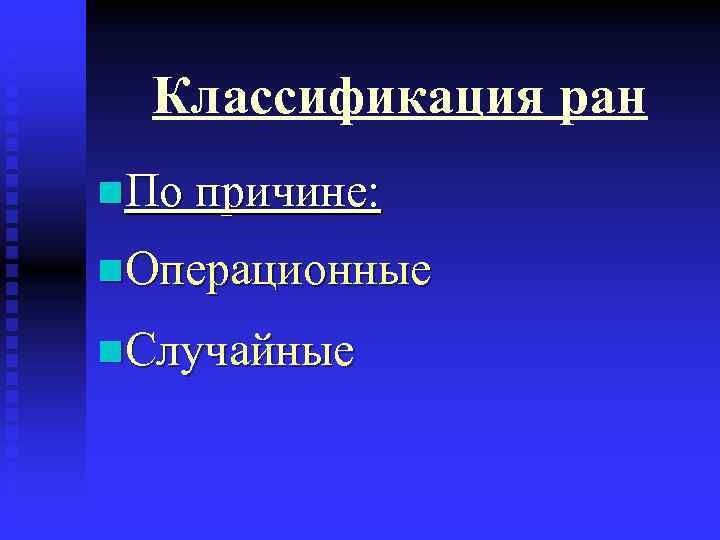 Классификация ран

По причине:

Операционные

Случайные